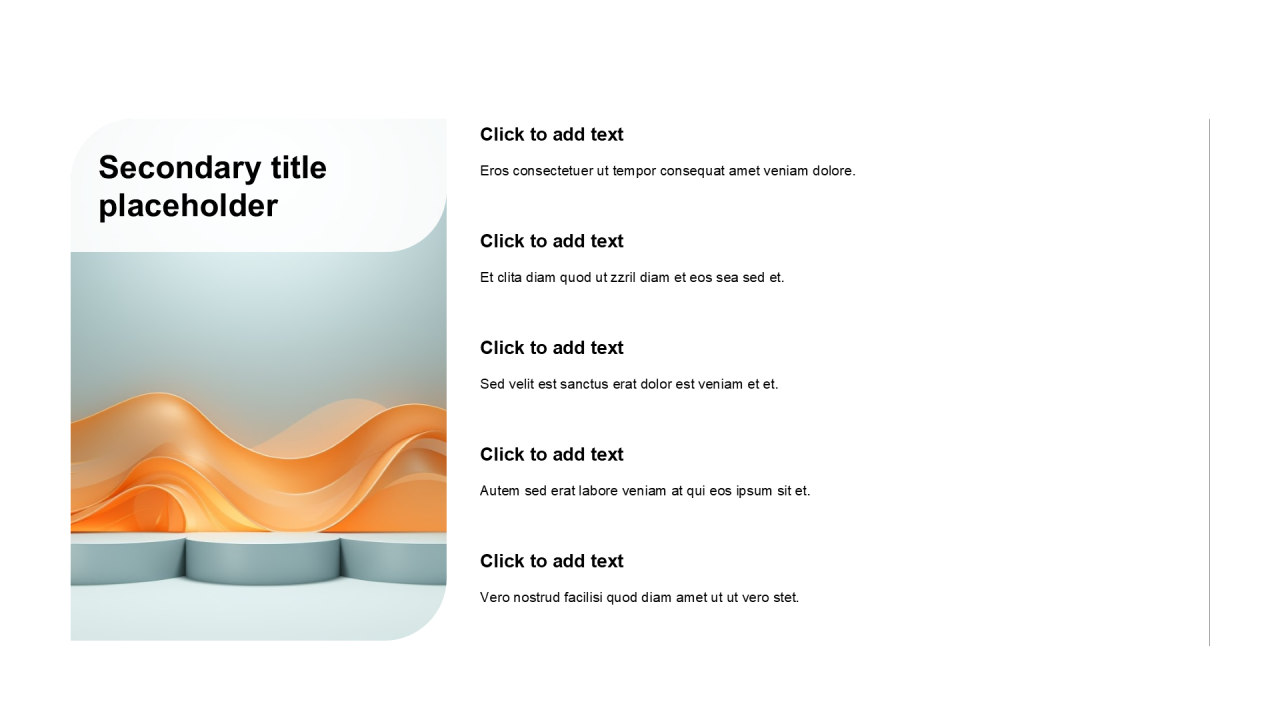 Secondary title placeholder

Click to add text

Eros consectetuer ut tempor consequat amet veniam dolore.

Click to add text

Et clita diam quod ut zzril diam et eos sea sed et.

Click to add text

Sed velit est sanctus erat dolor est veniam et et.

Click to add text

Autem sed erat labore veniam at qui eos ipsum sit et.

Click to add text

Vero nostrud facilisi quod diam amet ut ut vero stet.